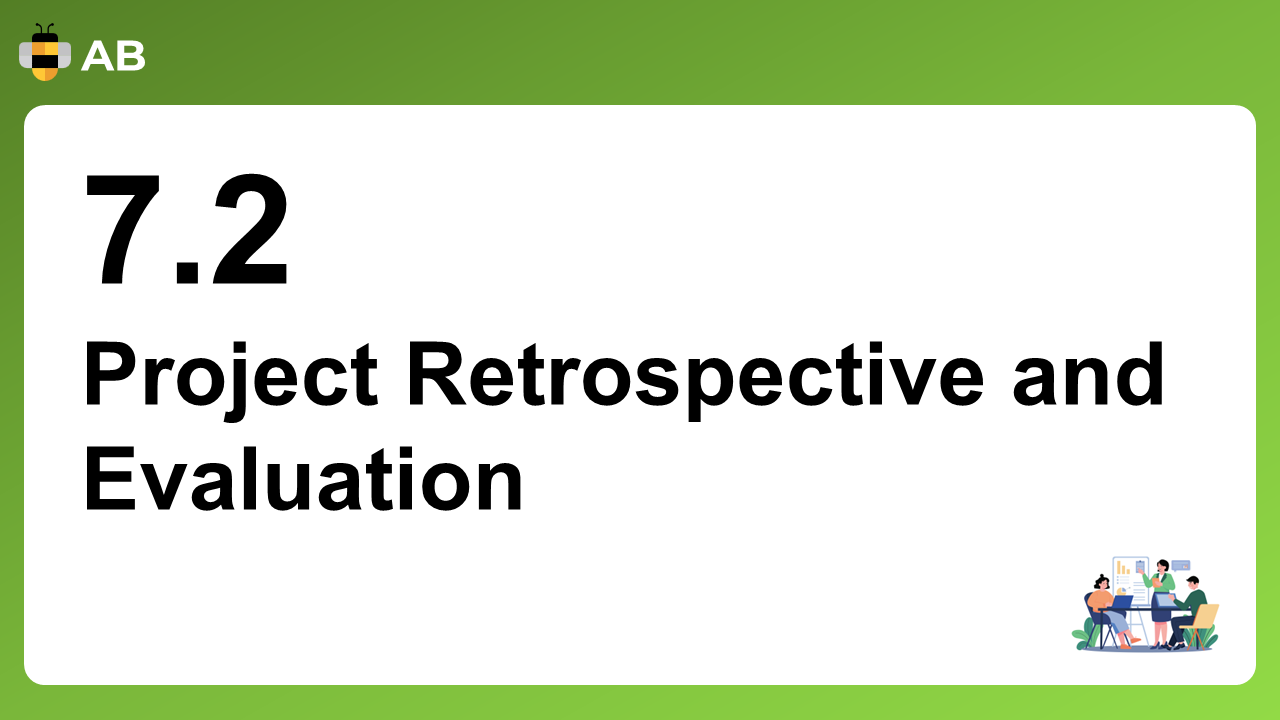 AB

7.2

Project Retrospective and Evaluation